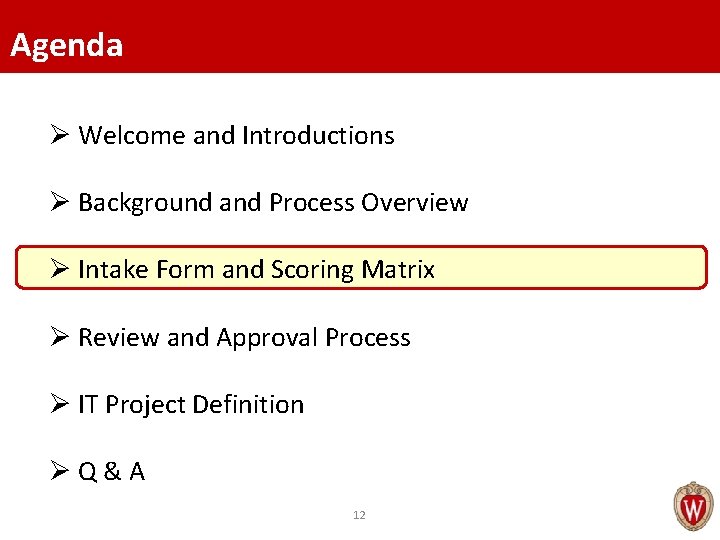 Agenda

➢ Welcome and Introductions

➢ Background and Process Overview

➢ Intake Form and Scoring Matrix

➢ Review and Approval Process

➢ IT Project Definition

➢ Q & A

12

W